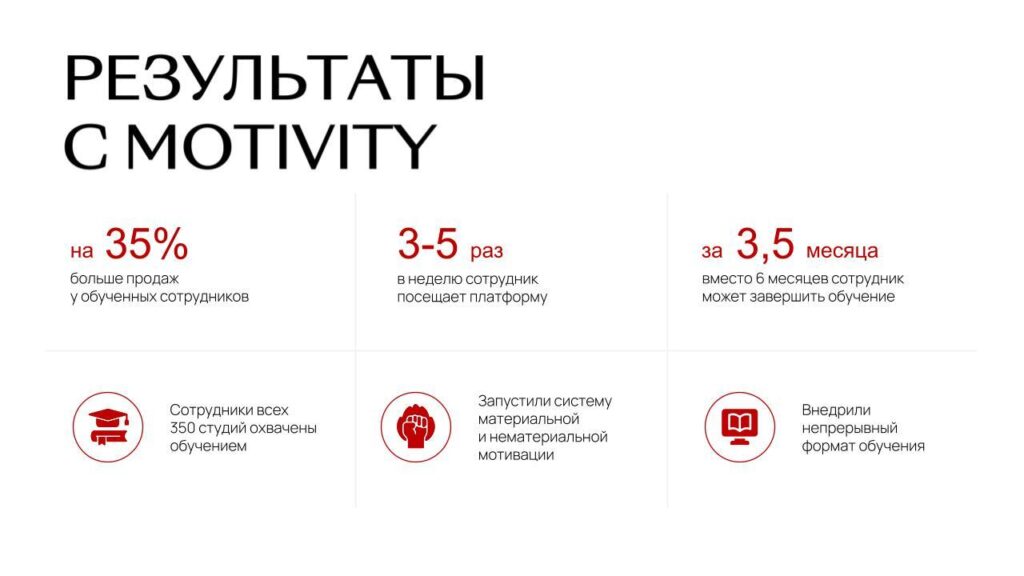 РЕЗУЛЬТАТЫ С MOTIVITY

на 35%
больше продаж у обученных сотрудников

3-5 раз
в неделю сотрудник посещает платформу

за 3,5 месяца
вместо 6 месяцев сотрудник может завершить обучение

Сотрудники всех 350 студий охвачены обучением

Запустили систему материальной и нематериальной мотивации

Внедрили непрерывный формат обучения